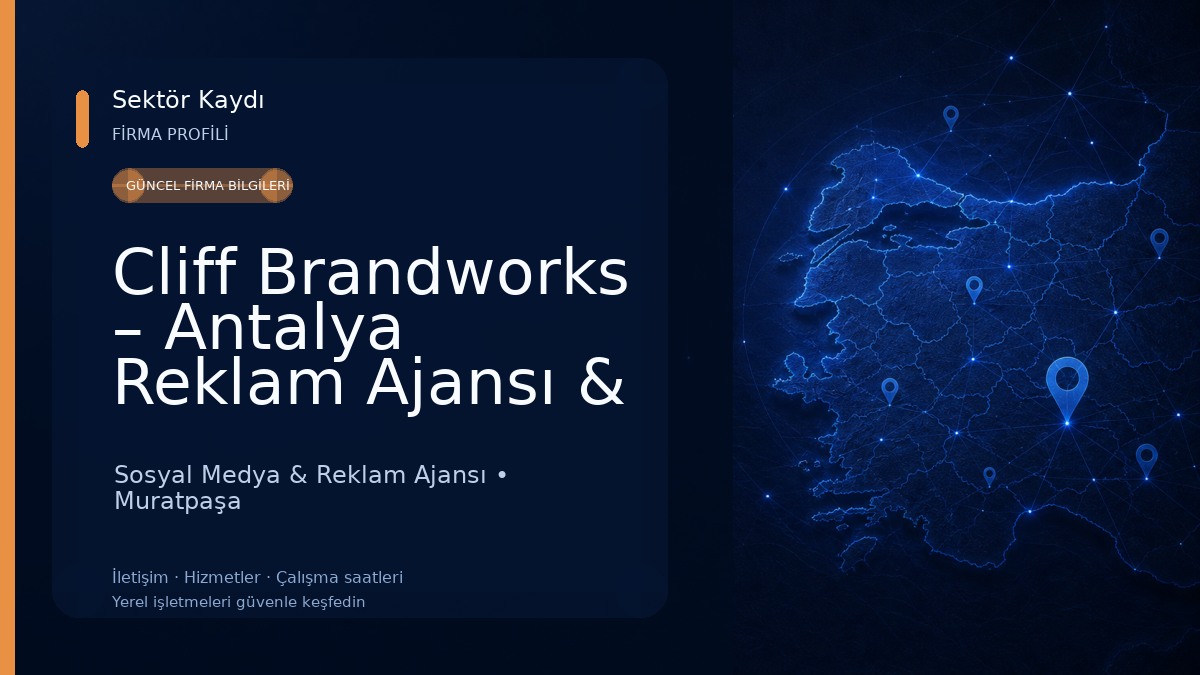 Sektör Kaydı
FİRMA PROFİLİ

GÜNCEL FİRMA BİLGİLERİ

Cliff Brandworks – Antalya Reklam Ajansı &

Sosyal Medya & Reklam Ajansı • Muratpaşa

İletişim · Hizmetler · Çalışma saatleri
Yerel işletmeleri güvenle keşfedin